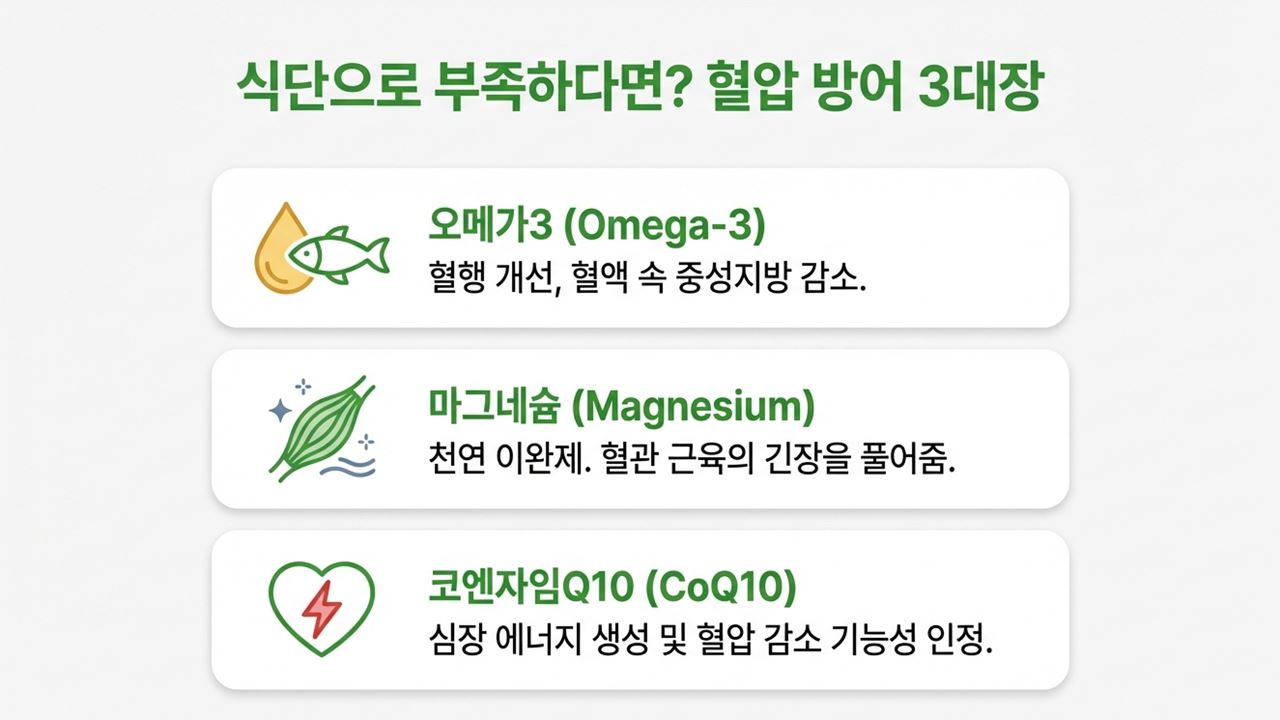 식단으로 부족하다면? 혈압 방어 3대장

오메가3 (Omega-3)
혈행 개선, 혈액 속 중성지방 감소.

마그네슘 (Magnesium)
천연 이완제. 혈관 근육의 긴장을 풀어줌.

코엔자임Q10 (CoQ10)
심장 에너지 생성 및 혈압 감소 기능성 인정.